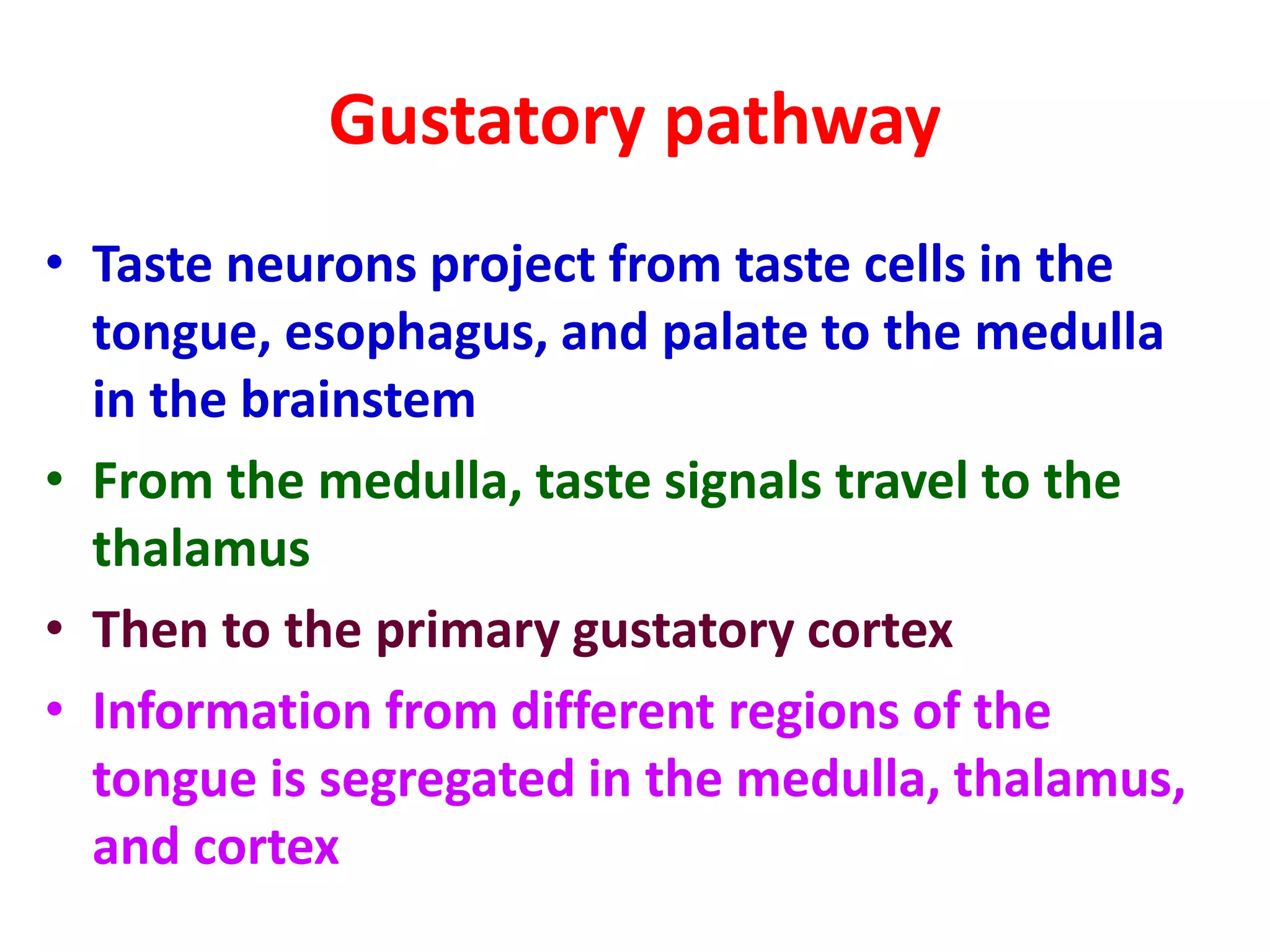 Gustatory pathway

• Taste neurons project from taste cells in the tongue, esophagus, and palate to the medulla in the brainstem
• From the medulla, taste signals travel to the thalamus
• Then to the primary gustatory cortex
• Information from different regions of the tongue is segregated in the medulla, thalamus, and cortex